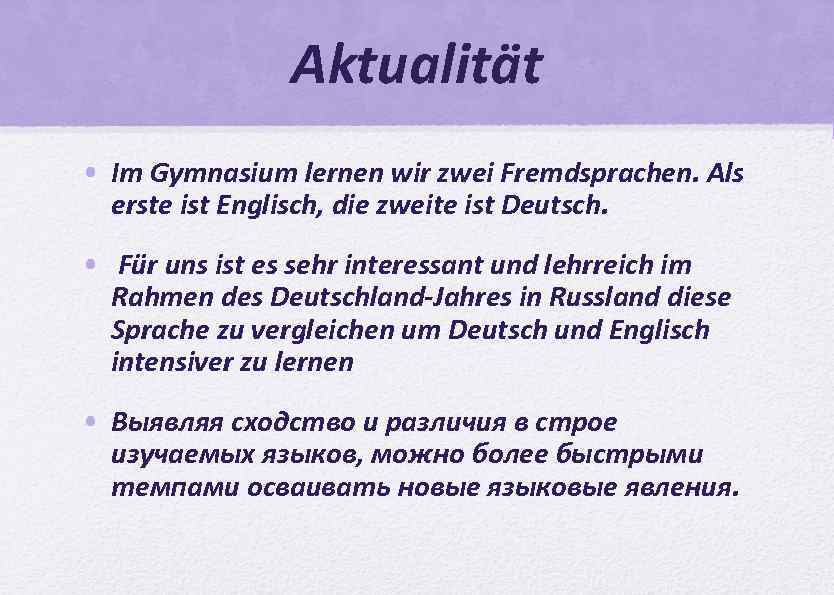 Aktualität

• Im Gymnasium lernen wir zwei Fremdsprachen. Als erste ist Englisch, die zweite ist Deutsch.

• Für uns ist es sehr interessant und lehrreich im Rahmen des Deutschland-Jahres in Russland diese Sprache zu vergleichen um Deutsch und Englisch intensiver zu lernen

• Выявляя сходство и различия в строе изучаемых языков, можно более быстрыми темпами осваивать новые языковые явления.